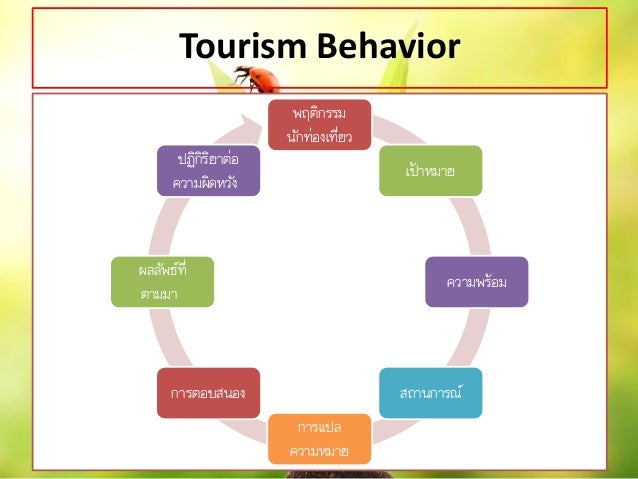 Tourism Behavior

พฤติกรรม
นักท่องเที่ยว

เป้าหมาย

ความพร้อม

สถานการณ์

การแปล
ความหมาย

การตอบสนอง

ผลลัพธ์ที่
ตามมา

ปฏิกิริยาต่อ
ความผิดหวัง